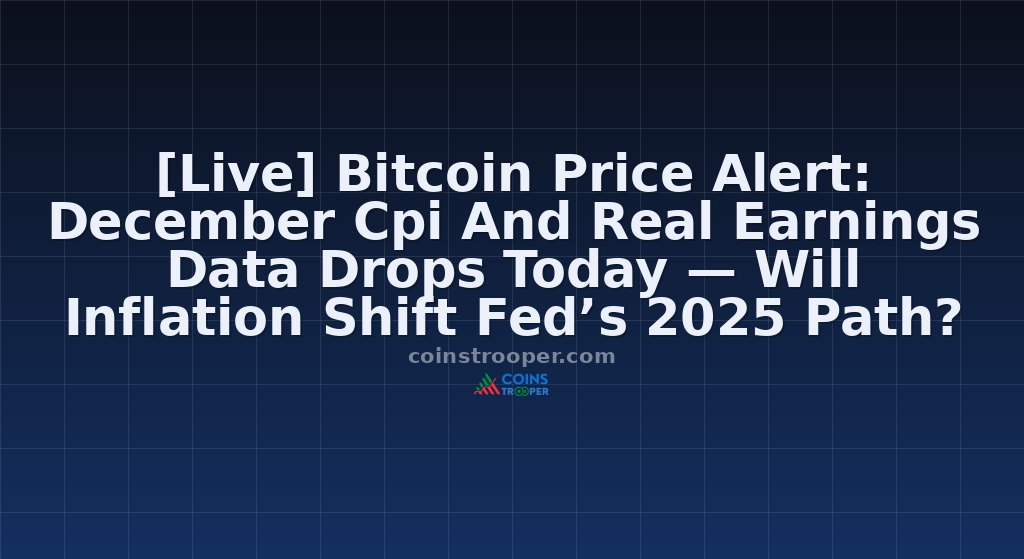 [Live] Bitcoin Price Alert: December Cpi And Real Earnings Data Drops Today — Will Inflation Shift Fed’s 2025 Path?

coinstrooper.com

COINS TROOPER